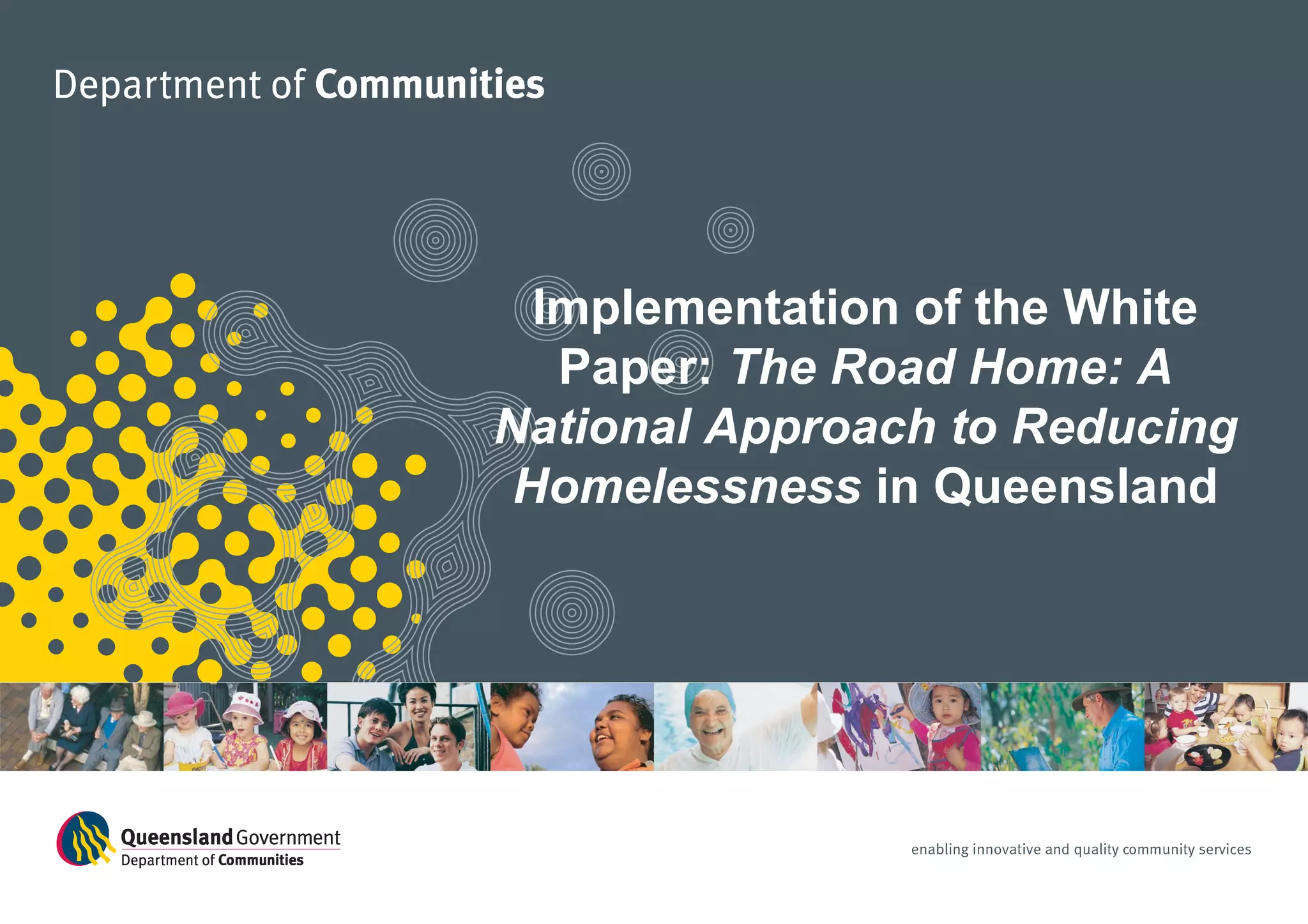 Department of Communities

Implementation of the White Paper: The Road Home: A National Approach to Reducing Homelessness in Queensland

Queensland Government
Department of Communities

enabling innovative and quality community services